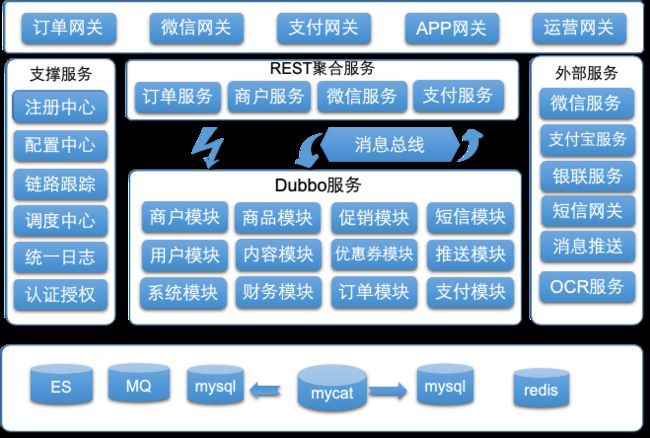 订单网关 微信网关 支付网关 APP网关 运营网关

支撑服务
注册中心
配置中心
链路跟踪
调度中心
统一日志
认证授权

REST聚合服务
订单服务 商户服务 微信服务 支付服务

消息总线

Dubbo服务
商户模块 商品模块 促销模块 短信模块
用户模块 内容模块 优惠券模块 推送模块
系统模块 财务模块 订单模块 支付模块

外部服务
微信服务
支付宝服务
银联服务
短信网关
消息推送
OCR服务

ES MQ mysql mycat mysql redis